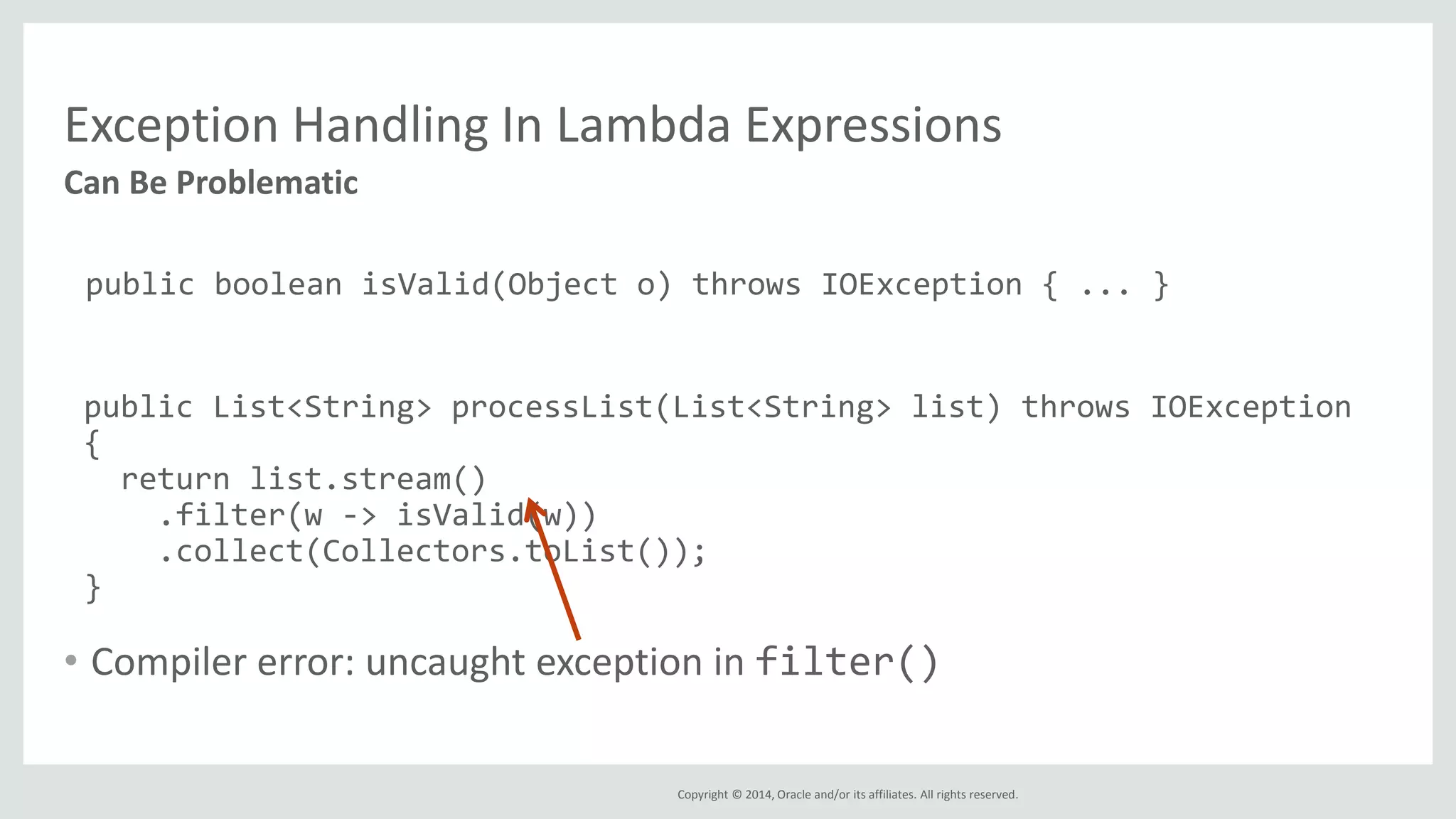 Exception Handling In Lambda Expressions
Can Be Problematic

public boolean isValid(Object o) throws IOException { ... }

public List<String> processList(List<String> list) throws IOException
{
  return list.stream()
    .filter(w -> isValid(w))
    .collect(Collectors.toList());
}

• Compiler error: uncaught exception in filter()

Copyright © 2014, Oracle and/or its affiliates. All rights reserved.